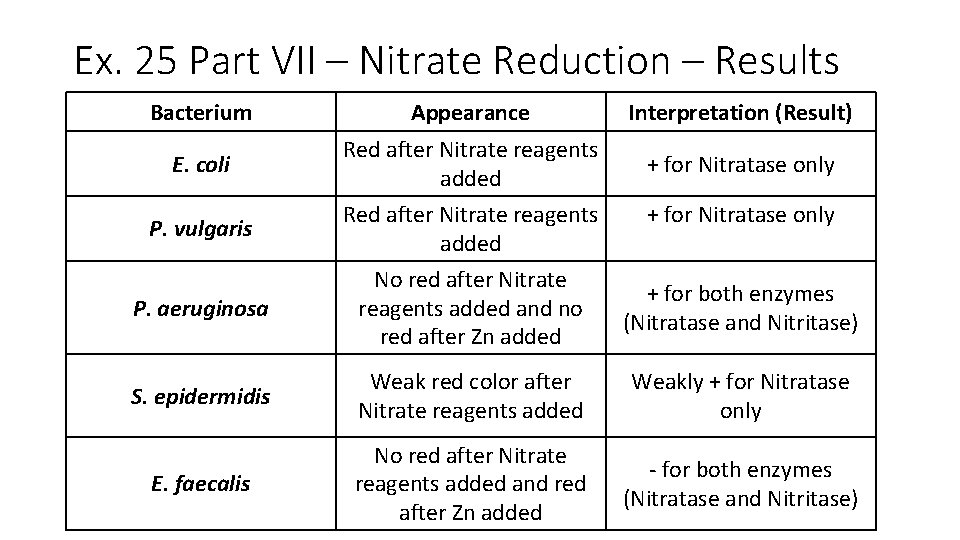 Ex. 25 Part VII – Nitrate Reduction – Results

| Bacterium | Appearance | Interpretation (Result) |
|---|---|---|
| E. coli | Red after Nitrate reagents added | + for Nitratase only |
| P. vulgaris | Red after Nitrate reagents added | + for Nitratase only |
| P. aeruginosa | No red after Nitrate reagents added and no red after Zn added | + for both enzymes (Nitratase and Nitritase) |
| S. epidermidis | Weak red color after Nitrate reagents added | Weakly + for Nitratase only |
| E. faecalis | No red after Nitrate reagents added and red after Zn added | - for both enzymes (Nitratase and Nitritase) |